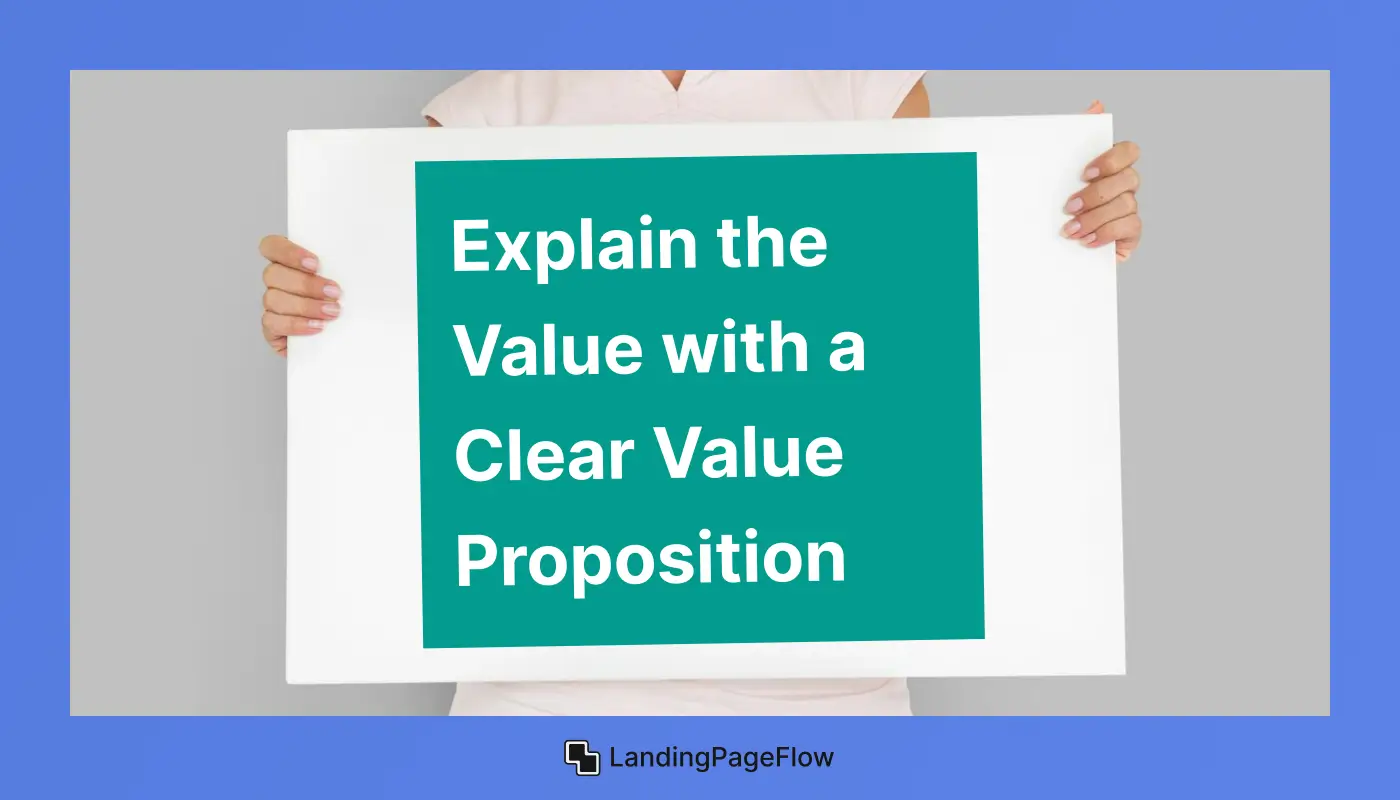 Explain the Value with a Clear Value Proposition

LandingPageFlow